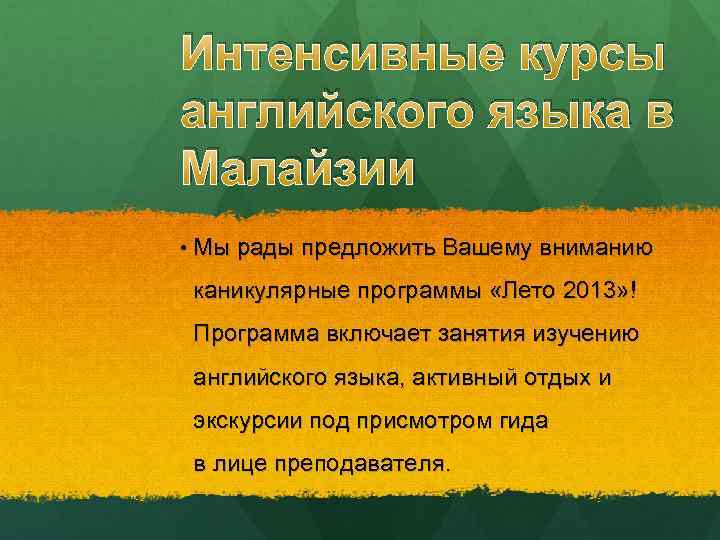 Интенсивные курсы английского языка в Малайзии

• Мы рады предложить Вашему вниманию каникулярные программы «Лето 2013»! Программа включает занятия изучению английского языка, активный отдых и экскурсии под присмотром гида в лице преподавателя.